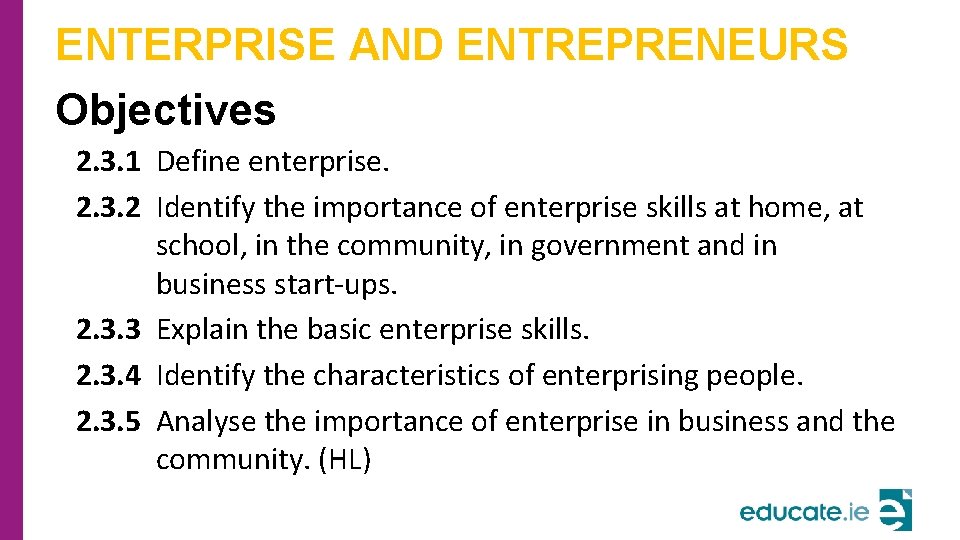 ENTERPRISE AND ENTREPRENEURS

Objectives

2.3.1 Define enterprise.
2.3.2 Identify the importance of enterprise skills at home, at school, in the community, in government and in business start-ups.
2.3.3 Explain the basic enterprise skills.
2.3.4 Identify the characteristics of enterprising people.
2.3.5 Analyse the importance of enterprise in business and the community. (HL)

educate.ie